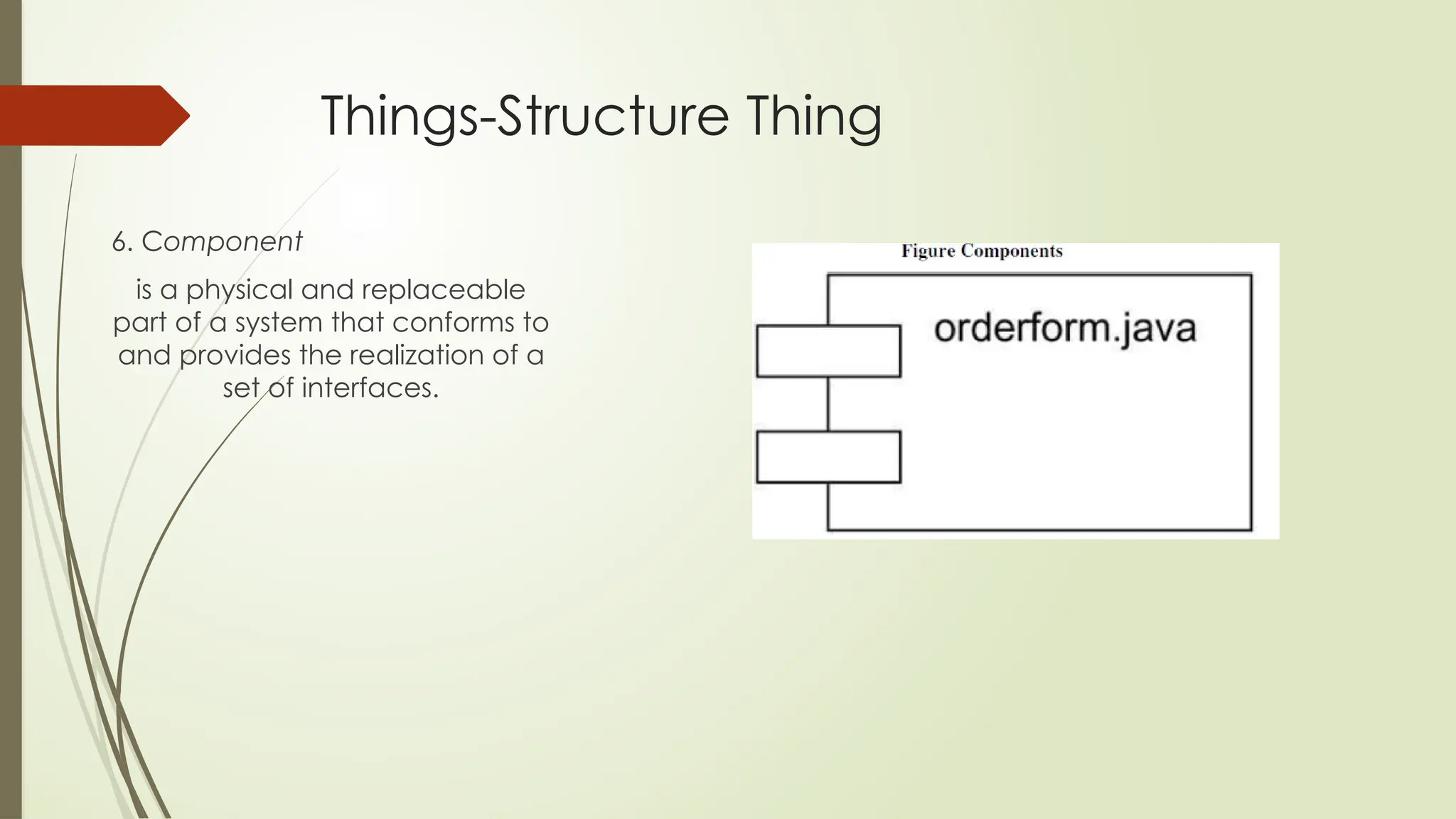 Things-Structure Thing

6. Component

is a physical and replaceable part of a system that conforms to and provides the realization of a set of interfaces.

Figure Components

orderform.java